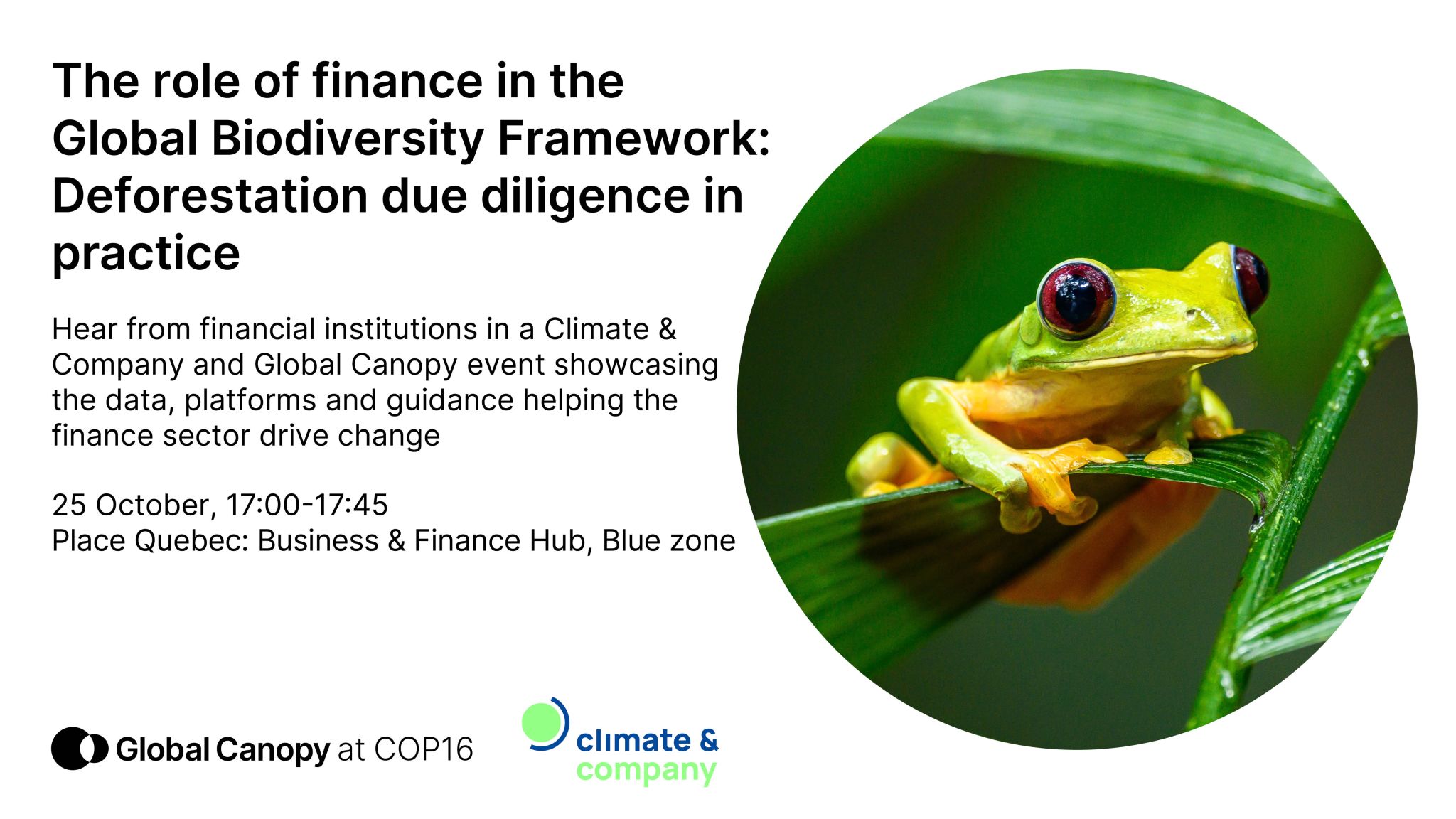 The role of finance in the Global Biodiversity Framework: Deforestation due diligence in practice

Hear from financial institutions in a Climate & Company and Global Canopy event showcasing the data, platforms and guidance helping the finance sector drive change

25 October, 17:00-17:45
Place Quebec: Business & Finance Hub, Blue zone

Global Canopy at COP16

climate & company